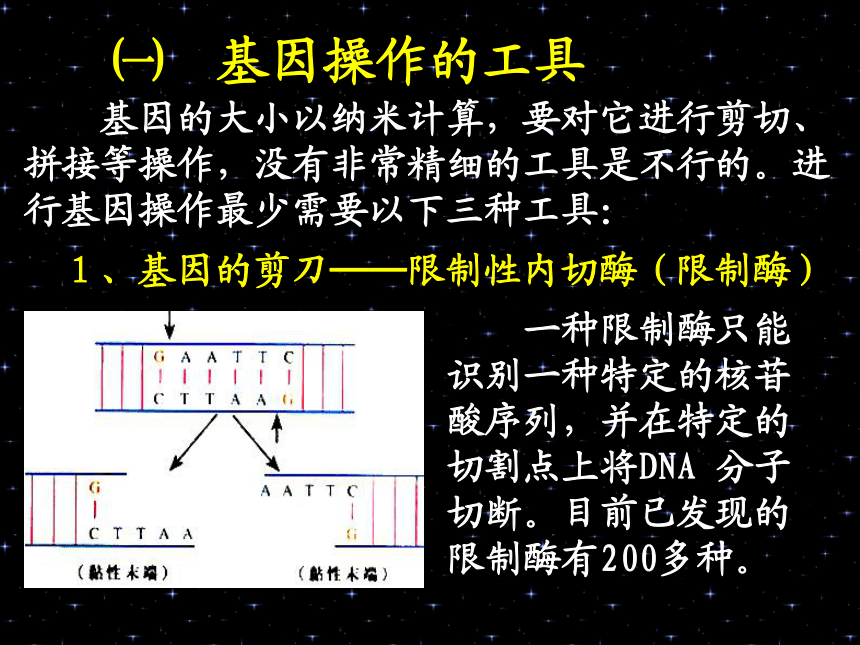 ㈠　基因操作的工具

基因的大小以纳米计算，要对它进行剪切、拼接等操作，没有非常精细的工具是不行的。进行基因操作最少需要以下三种工具:

1、基因的剪刀——限制性内切酶（限制酶）

G A A T T C
C T T A A G

G
C T T A A

A A T T C
G

（黏性末端）　（黏性末端）

一种限制酶只能识别一种特定的核苷酸序列，并在特定的切割点上将DNA 分子切断。目前已发现的限制酶有200多种。